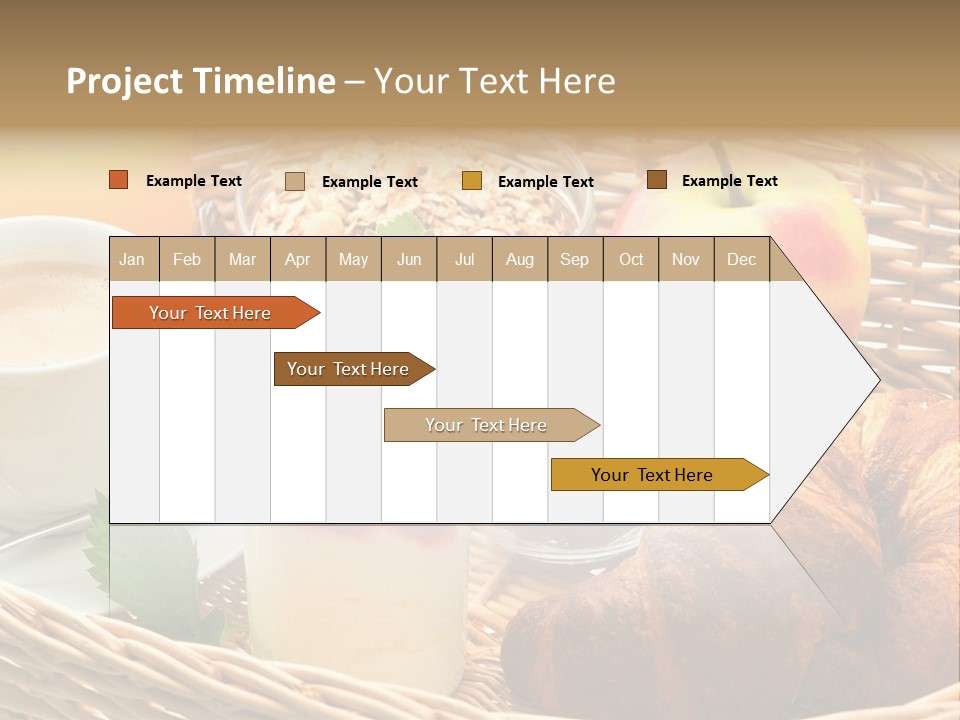 Project Timeline – Your Text Here

Example Text
Example Text
Example Text
Example Text

| Jan | Feb | Mar | Apr | May | Jun | Jul | Aug | Sep | Oct | Nov | Dec |
|---|---|---|---|---|---|---|---|---|---|---|---|

Your Text Here
Your Text Here
Your Text Here
Your Text Here